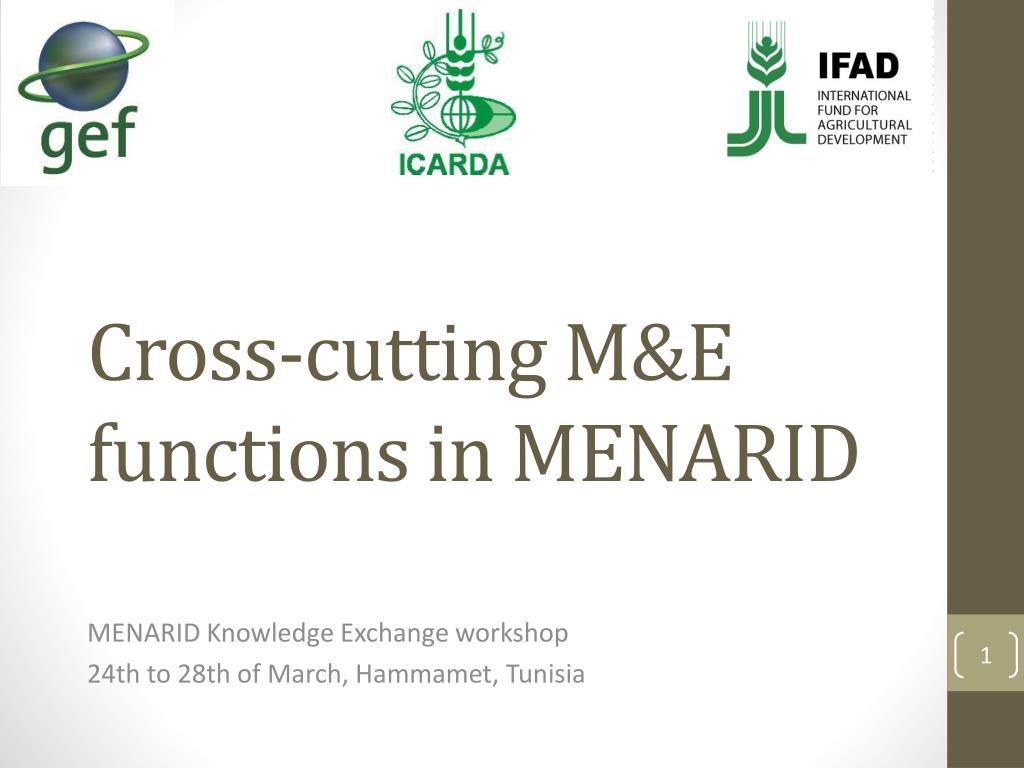 gef

ICARDA

IFAD
INTERNATIONAL FUND FOR AGRICULTURAL DEVELOPMENT

Cross-cutting M&E functions in MENARID

MENARID Knowledge Exchange workshop
24th to 28th of March, Hammamet, Tunisia

1